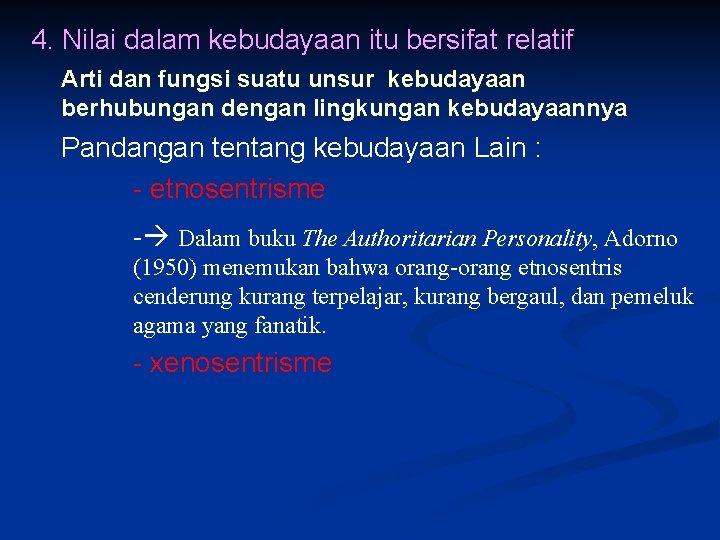 4. Nilai dalam kebudayaan itu bersifat relatif

Arti dan fungsi suatu unsur kebudayaan berhubungan dengan lingkungan kebudayaannya

Pandangan tentang kebudayaan Lain :

- etnosentrisme

-→ Dalam buku The Authoritarian Personality, Adorno (1950) menemukan bahwa orang-orang etnosentris cenderung kurang terpelajar, kurang bergaul, dan pemeluk agama yang fanatik.

- xenosentrisme